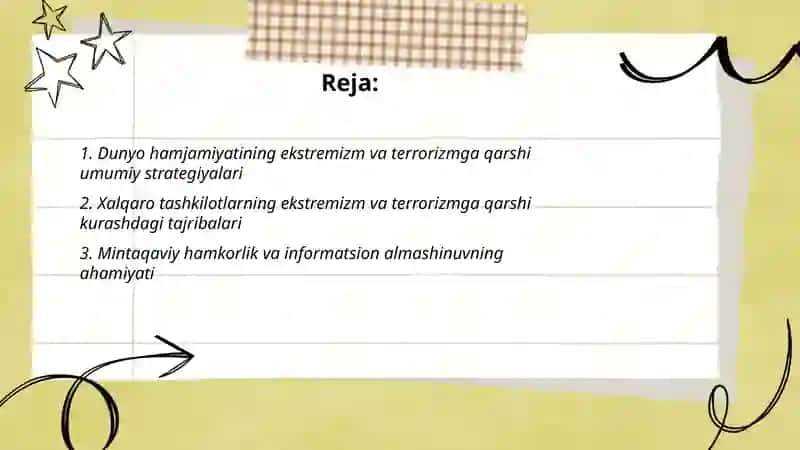 Reja:

1. Dunyo hamjamiyatining ekstremizm va terrorizmga qarshi umumiy strategiyalari

2. Xalqaro tashkilotlarning ekstremizm va terrorizmga qarshi kurashdagi tajribalari

3. Mintaqaviy hamkorlik va informatsion almashinuvning ahamiyati